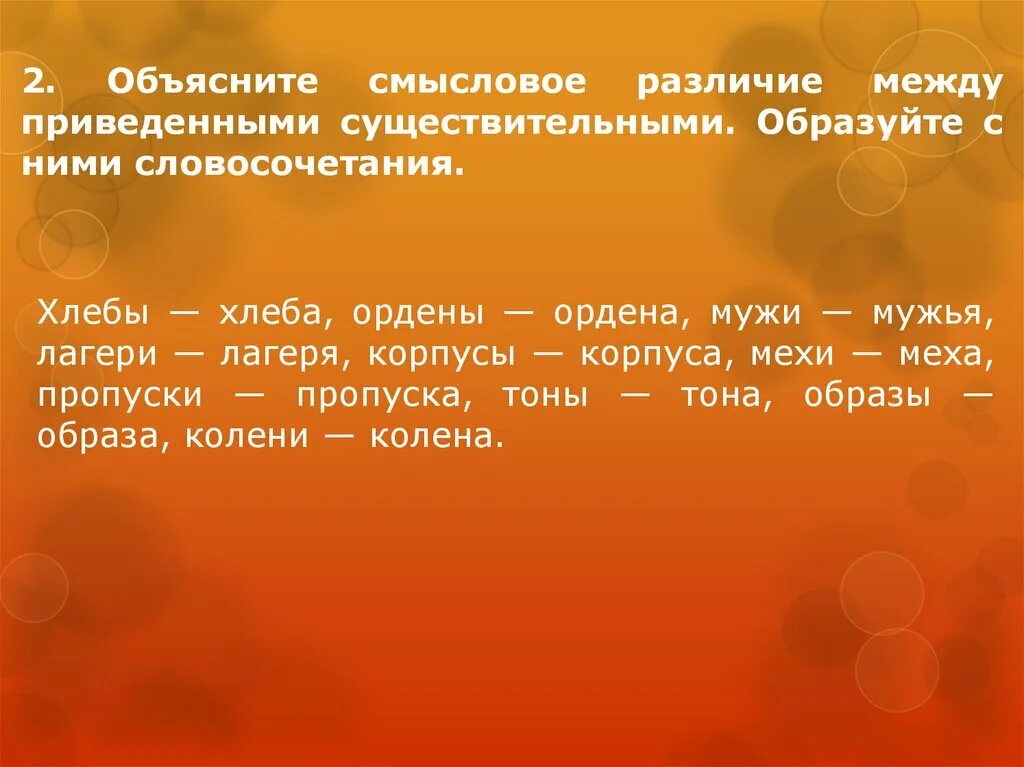 2. Объясните смысловое различие между приведенными существительными. Образуйте с ними словосочетания.

Хлебы — хлеба, ордены — ордена, мужи — мужья, лагери — лагеря, корпусы — корпуса, мехи — меха, пропуски — пропуска, тоны — тона, образы — образа, колени — колена.